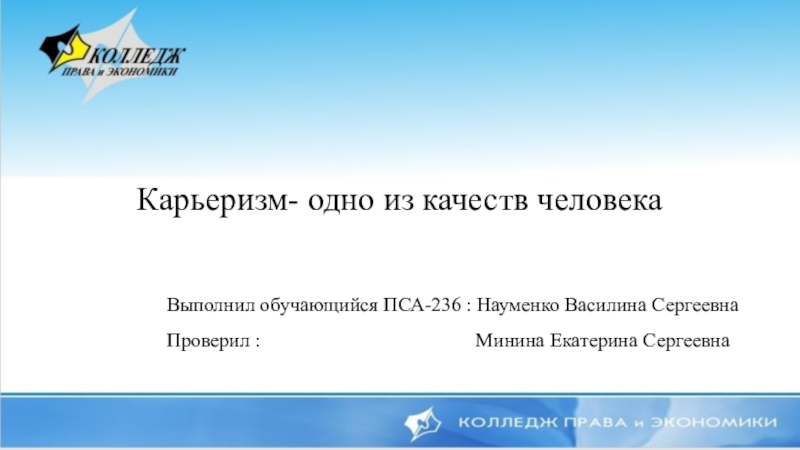 КОЛЛЕДЖ
ПРАВА и ЭКОНОМИКИ

Карьеризм- одно из качеств человека

Выполнил обучающийся ПСА-236 : Науменко Василина Сергеевна

Проверил : Минина Екатерина Сергеевна

КОЛЛЕДЖ ПРАВА и ЭКОНОМИКИ